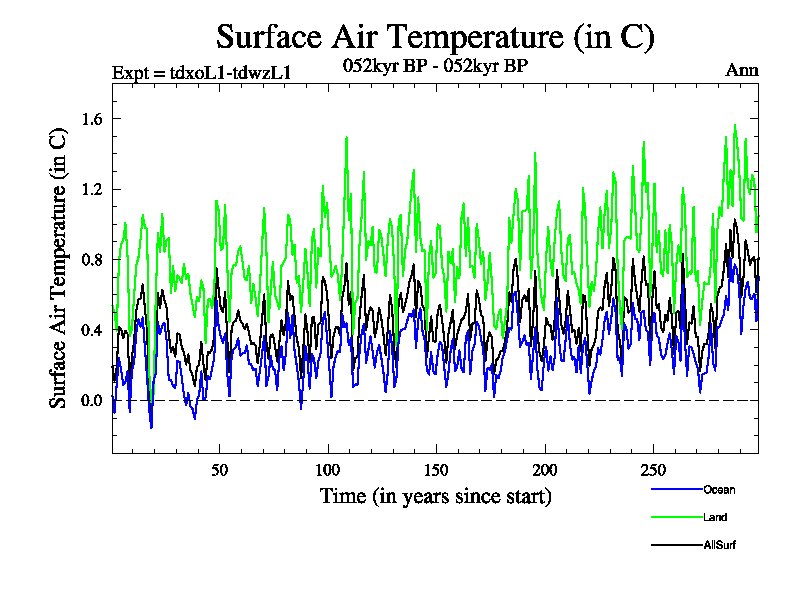 Surface Air Temperature (in C)

Expt = tdxoL1-tdwzL1

052kyr BP - 052kyr BP

Ann

Surface Air Temperature (in C)

1.6
1.2
0.8
0.4
0.0

50
100
150
200
250

Time (in years since start)

Ocean
Land
AllSurf